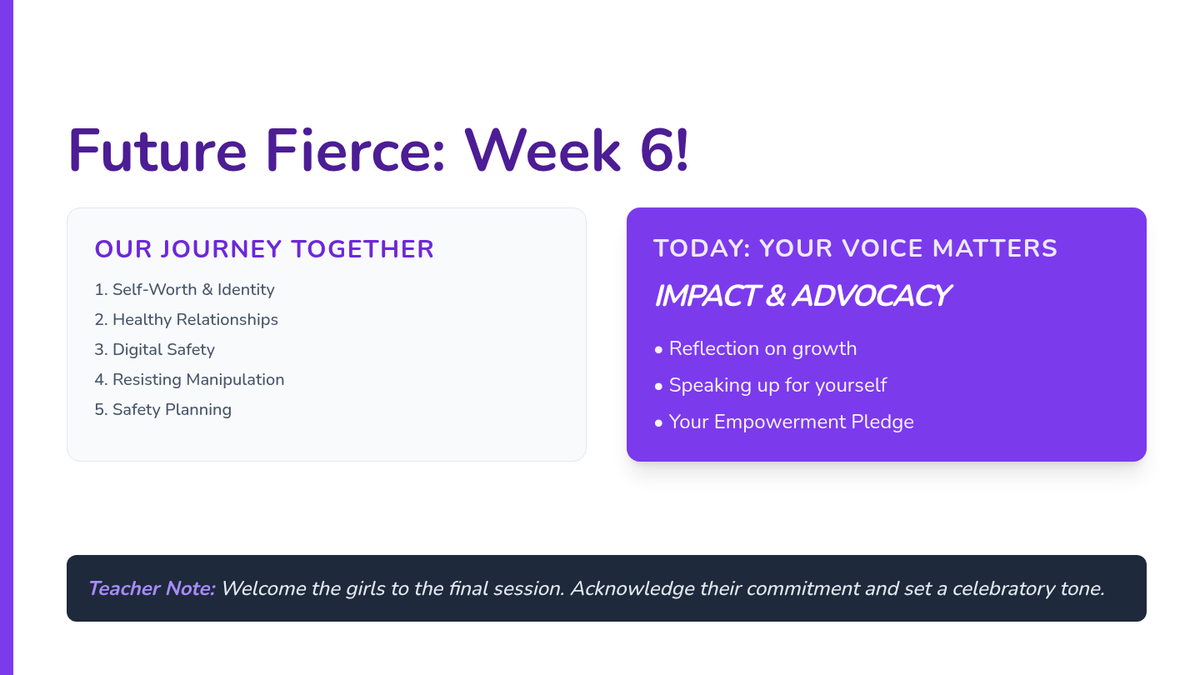 Future Fierce: Week 6!

OUR JOURNEY TOGETHER

1. Self-Worth & Identity
2. Healthy Relationships
3. Digital Safety
4. Resisting Manipulation
5. Safety Planning

TODAY: YOUR VOICE MATTERS

IMPACT & ADVOCACY

• Reflection on growth
• Speaking up for yourself
• Your Empowerment Pledge

Teacher Note: Welcome the girls to the final session. Acknowledge their commitment and set a celebratory tone.